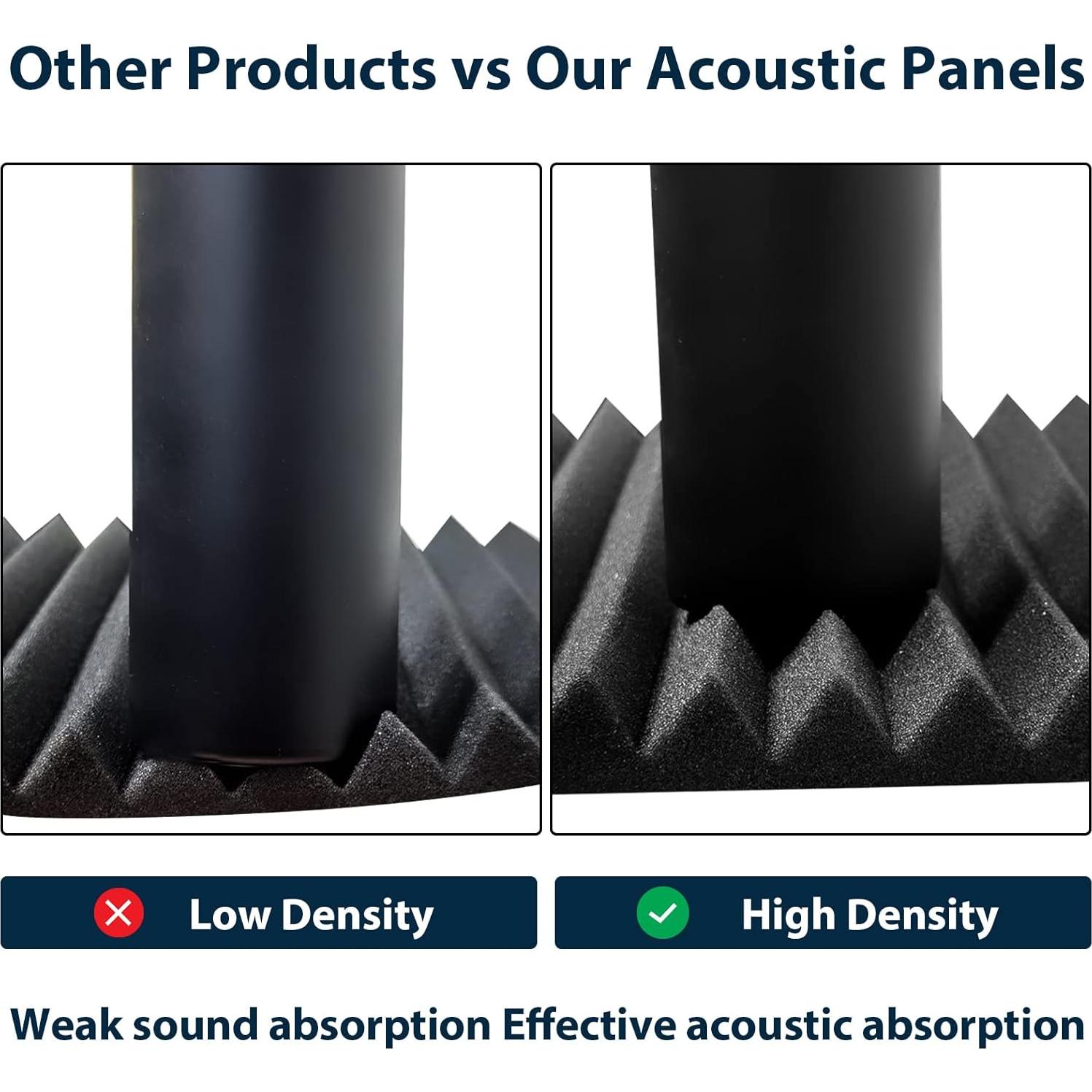 Other Products vs Our Acoustic Panels

Low Density

High Density

Weak sound absorption

Effective acoustic absorption